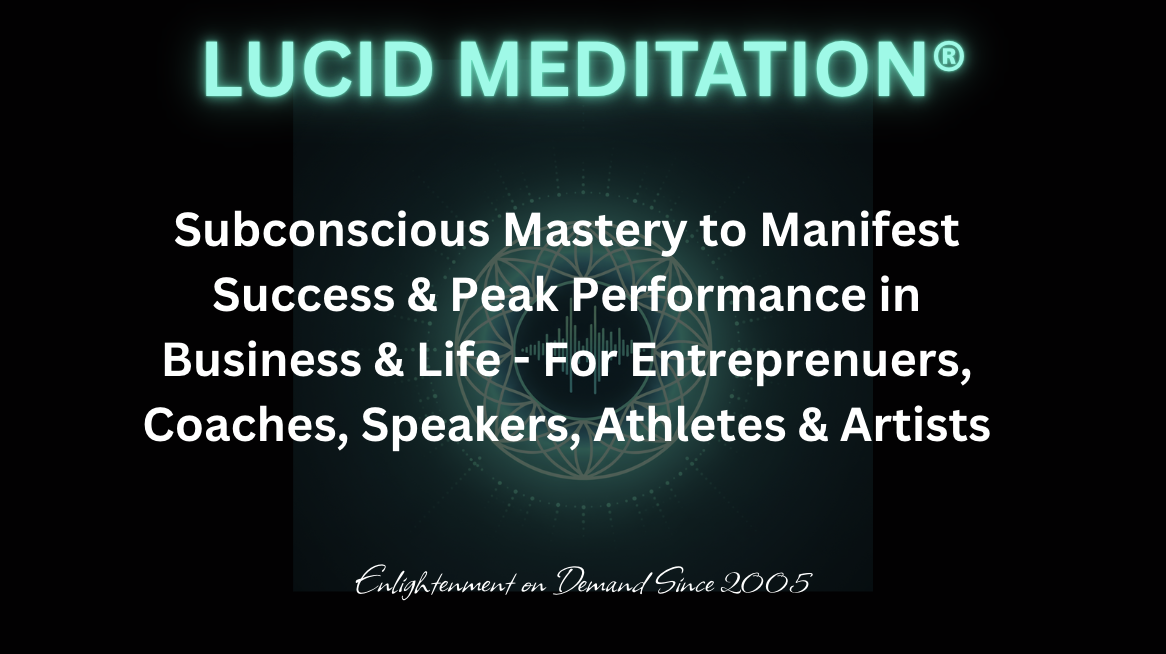 LUCID MEDITATION®

Subconscious Mastery to Manifest Success & Peak Performance in Business & Life - For Entreprenuers, Coaches, Speakers, Athletes & Artists

Enlightenment on Demand Since 2005